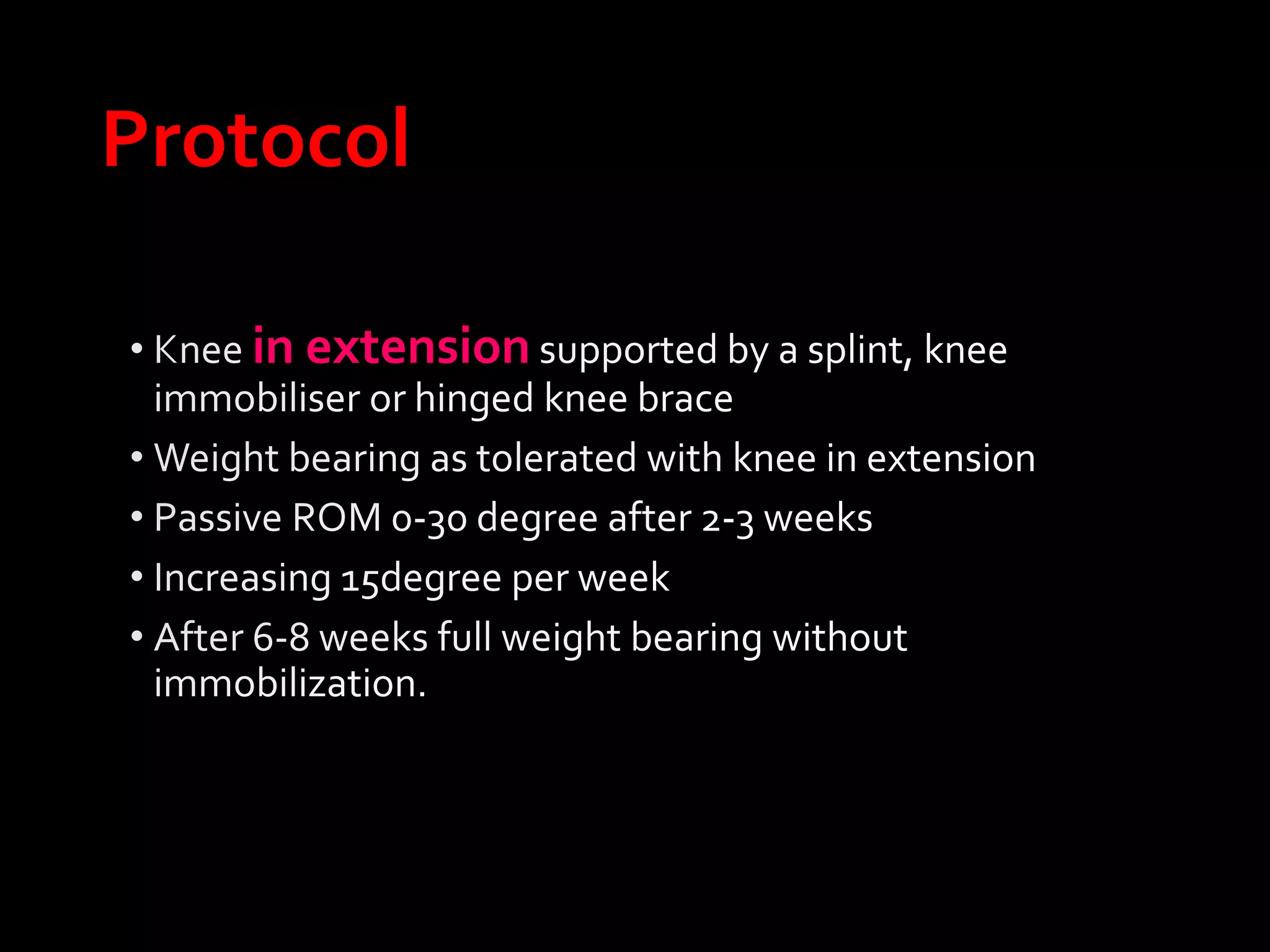 Protocol

• Knee in extension supported by a splint, knee immobiliser or hinged knee brace
• Weight bearing as tolerated with knee in extension
• Passive ROM 0-30 degree after 2-3 weeks
• Increasing 15degree per week
• After 6-8 weeks full weight bearing without immobilization.